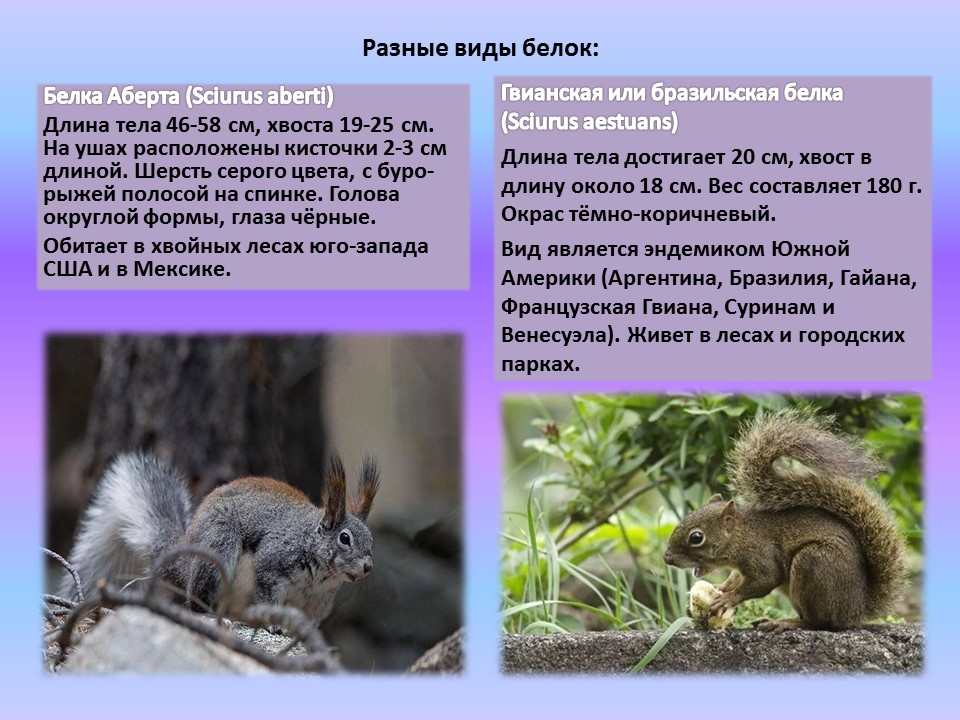 Разные виды белок:

Белка Аберта (Sciurus aberti)

Длина тела 46-58 см, хвоста 19-25 см. На ушах расположены кисточки 2-3 см длиной. Шерсть серого цвета, с буро-рыжей полосой на спинке. Голова округлой формы, глаза чёрные.

Обитает в хвойных лесах юго-запада США и в Мексике.

Гвианская или бразильская белка (Sciurus aestuans)

Длина тела достигает 20 см, хвост в длину около 18 см. Вес составляет 180 г. Окрас тёмно-коричневый.

Вид является эндемиком Южной Америки (Аргентина, Бразилия, Гайана, Французская Гвиана, Суринам и Венесуэла). Живет в лесах и городских парках.